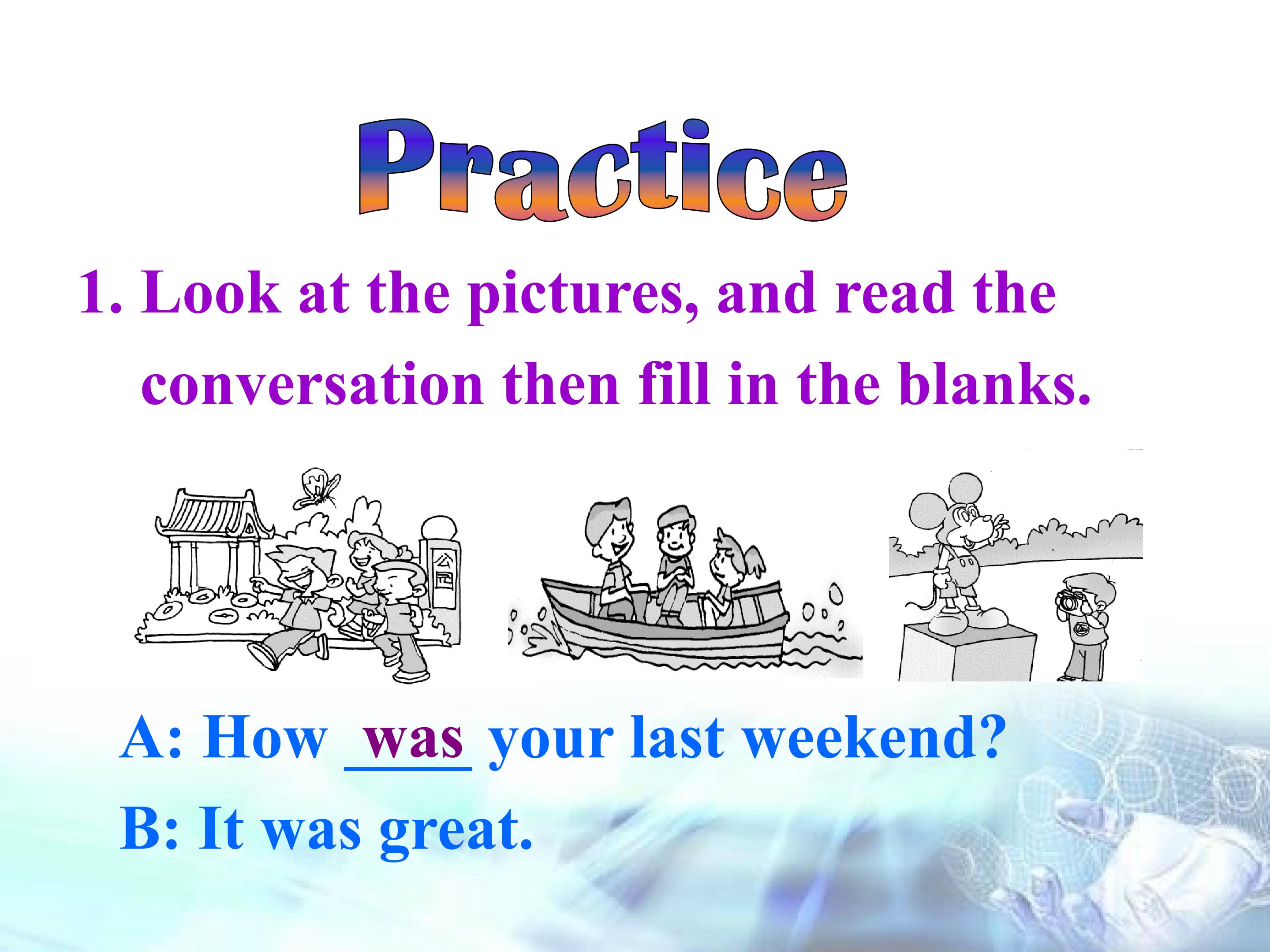 Practice

1. Look at the pictures, and read the conversation then fill in the blanks.

公园

A: How was your last weekend?

B: It was great.